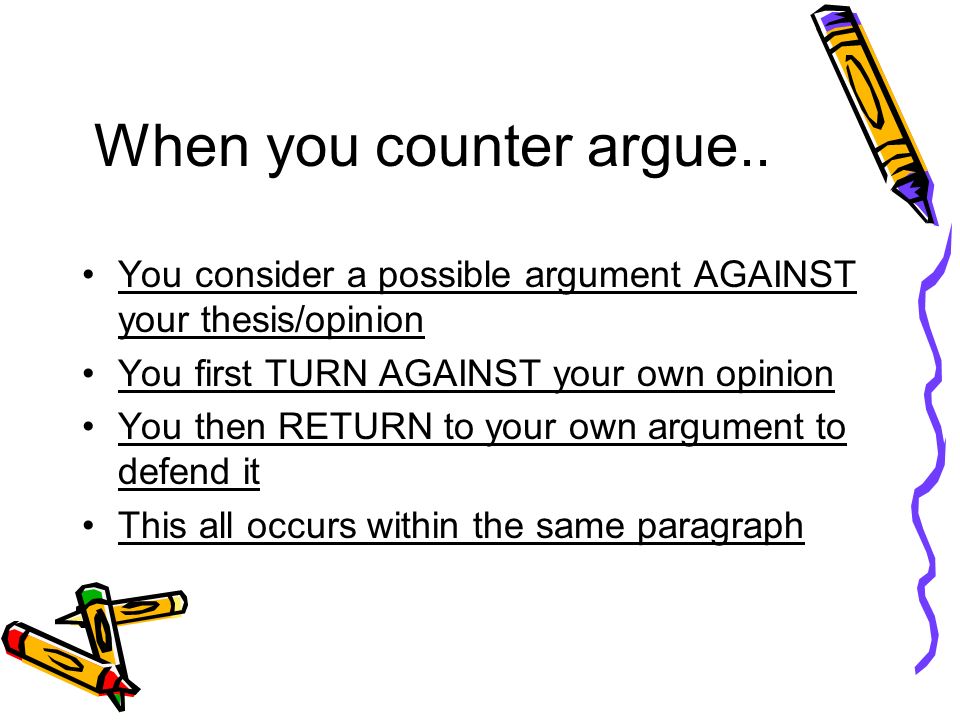 When you counter argue..

• You consider a possible argument AGAINST your thesis/opinion
• You first TURN AGAINST your own opinion
• You then RETURN to your own argument to defend it
• This all occurs within the same paragraph